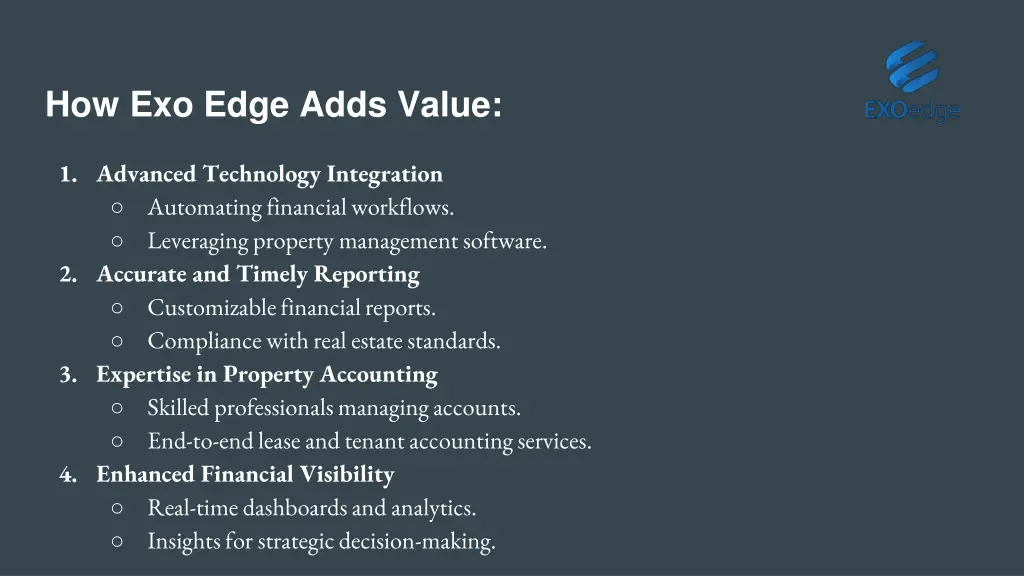 How Exo Edge Adds Value:

EXOedge

1. Advanced Technology Integration
   ○ Automating financial workflows.
   ○ Leveraging property management software.
2. Accurate and Timely Reporting
   ○ Customizable financial reports.
   ○ Compliance with real estate standards.
3. Expertise in Property Accounting
   ○ Skilled professionals managing accounts.
   ○ End-to-end lease and tenant accounting services.
4. Enhanced Financial Visibility
   ○ Real-time dashboards and analytics.
   ○ Insights for strategic decision-making.